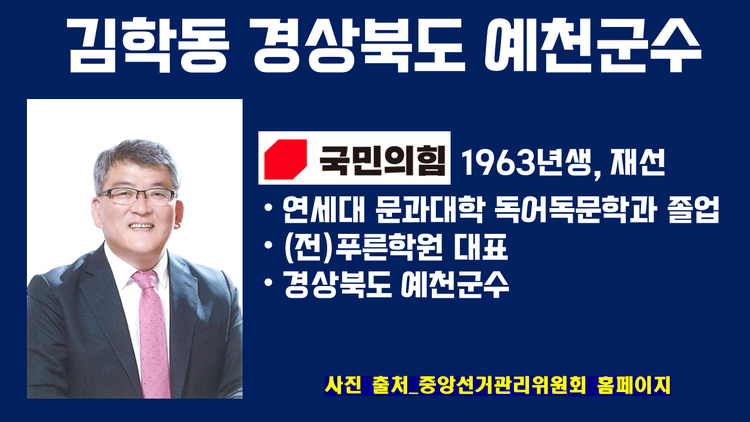 김학동 경상북도 예천군수

국민의힘 1963년생, 재선

• 연세대 문과대학 독어독문학과 졸업
• (전)푸른학원 대표
• 경상북도 예천군수

사진 출처_중앙선거관리위원회 홈페이지